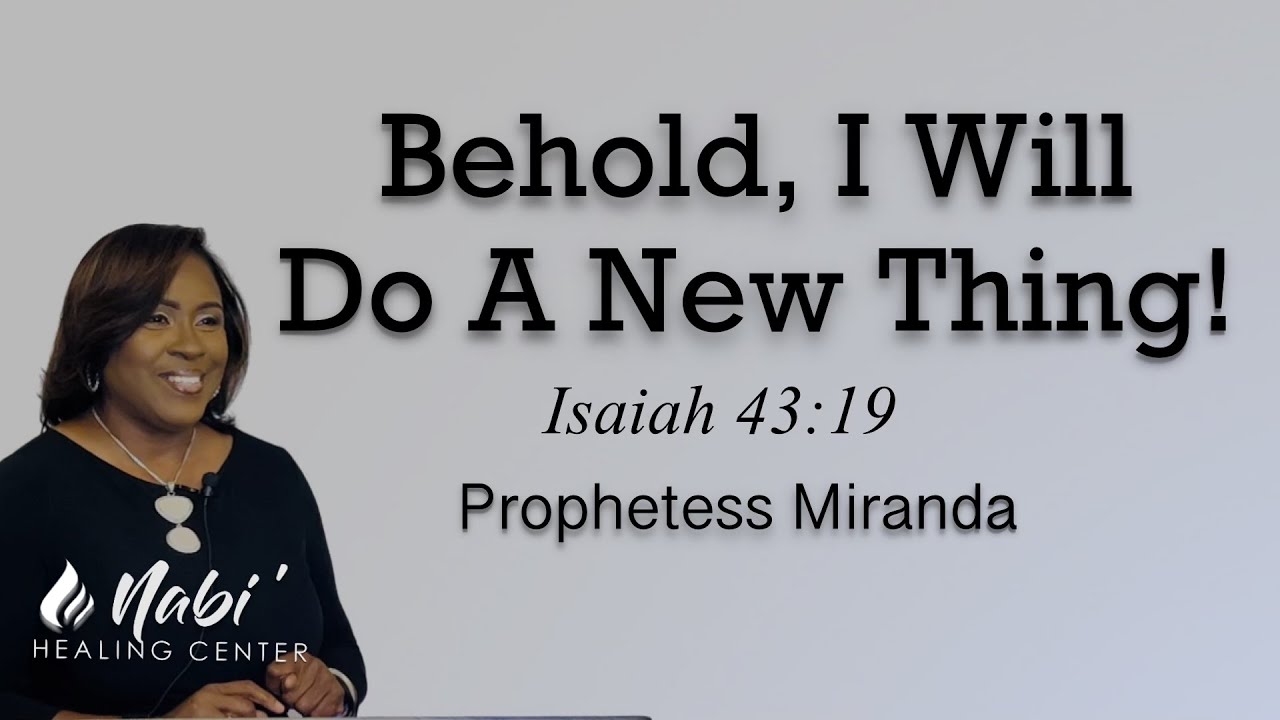 Behold, I Will Do A New Thing!

Isaiah 43:19

Prophetess Miranda

Nabi'
HEALING CENTER